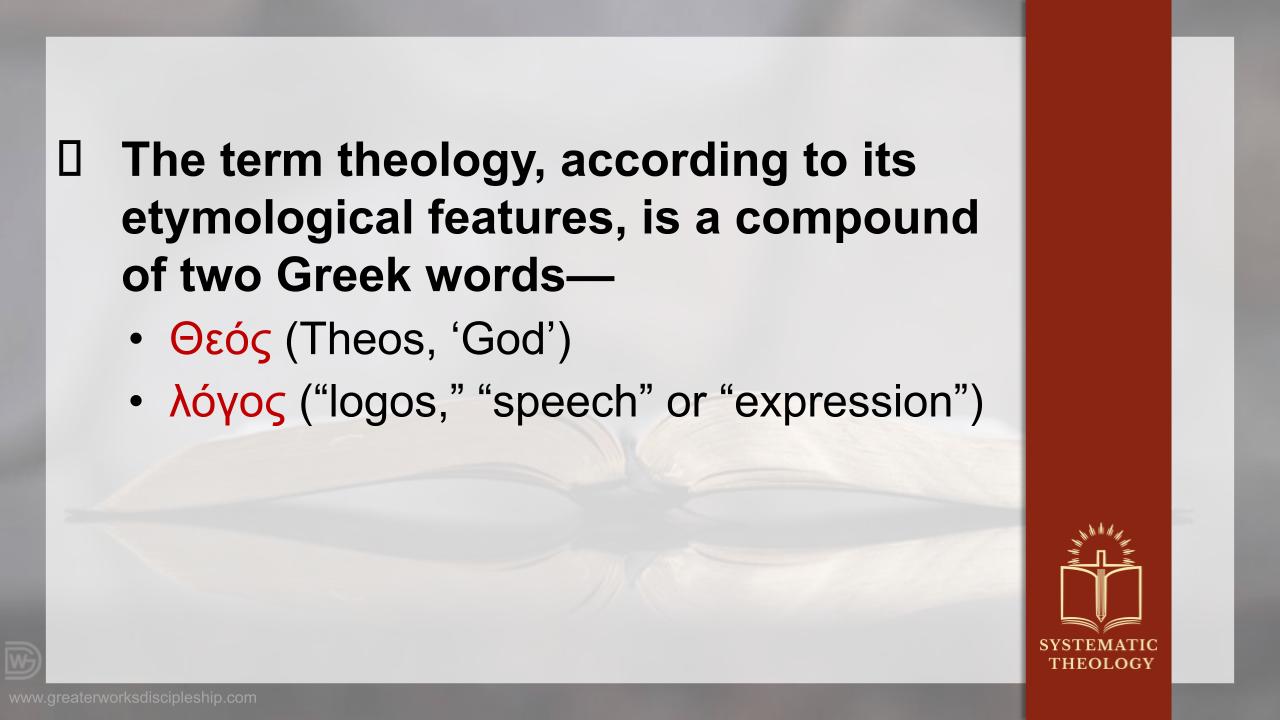 The term theology, according to its etymological features, is a compound of two Greek words—

• Θεός (Theos, ‘God’)
• λόγος (“logos,” “speech” or “expression”)

SYSTEMATIC THEOLOGY

www.greaterworksdiscipleship.com